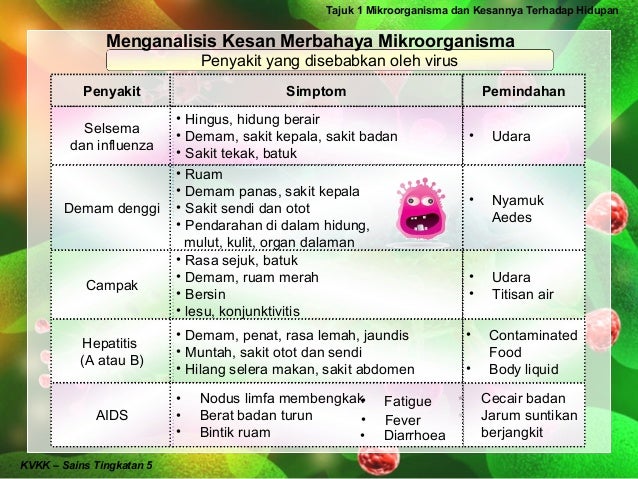 Tajuk 1 Mikroorganisma dan Kesannya Terhadap Hidupan

Menganalisis Kesan Merbahaya Mikroorganisma

Penyakit yang disebabkan oleh virus

| Penyakit | Simptom | Pemindahan |
|---|---|---|
| Selsema dan influenza | • Hingus, hidung berair • Demam, sakit kepala, sakit badan • Sakit tekak, batuk | • Udara |
| Demam denggi | • Ruam • Demam panas, sakit kepala • Sakit sendi dan otot • Pendarahan di dalam hidung, mulut, kulit, organ dalaman | • Nyamuk Aedes |
| Campak | • Rasa sejuk, batuk • Demam, ruam merah • Bersin • lesu, konjunktivitis | • Udara • Titisan air |
| Hepatitis (A atau B) | • Demam, penat, rasa lemah, jaundis • Muntah, sakit otot dan sendi • Hilang selera makan, sakit abdomen | • Contaminated Food • Body liquid |
| AIDS | • Nodus limfa membengkak • Berat badan turun • Bintik ruam • Fatigue • Fever • Diarrhoea | Cecair badan Jarum suntikan berjangkit |

KVKK – Sains Tingkatan 5